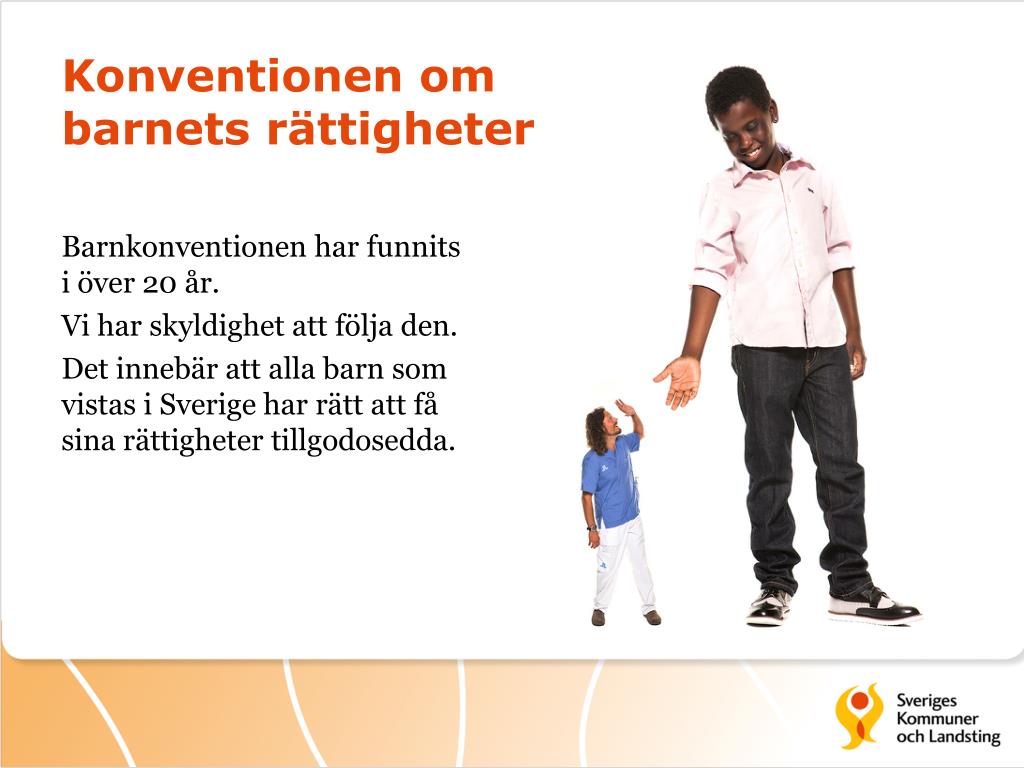 Konventionen om barnets rättigheter

Barnkonventionen har funnits i över 20 år.

Vi har skyldighet att följa den.

Det innebär att alla barn som vistas i Sverige har rätt att få sina rättigheter tillgodosedda.

Sveriges Kommuner och Landsting